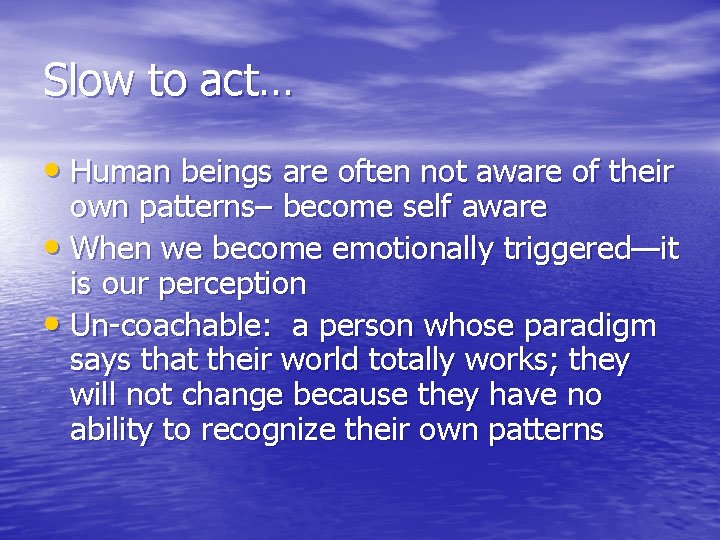 Slow to act…

• Human beings are often not aware of their own patterns– become self aware
• When we become emotionally triggered—it is our perception
• Un-coachable:  a person whose paradigm says that their world totally works; they will not change because they have no ability to recognize their own patterns